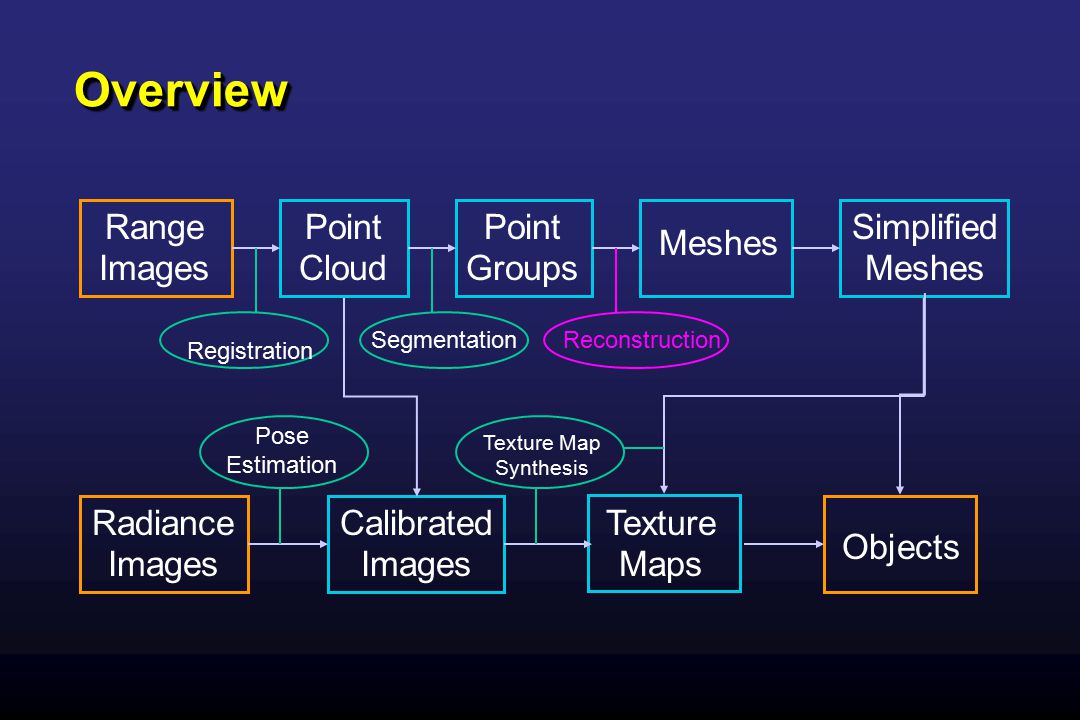 Overview

Range Images

Point Cloud

Point Groups

Meshes

Simplified Meshes

Registration

Segmentation

Reconstruction

Pose Estimation

Texture Map Synthesis

Radiance Images

Calibrated Images

Texture Maps

Objects